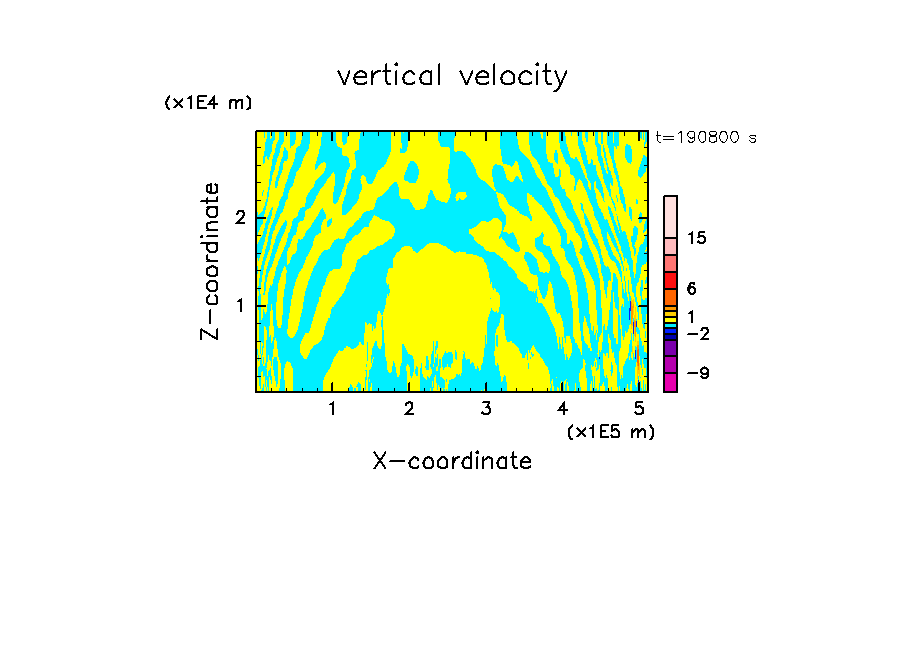 vertical velocity

(x1E4 m)

t=190800 s

Z-coordinate

2

1

15

6

1

−2

−9

1 2 3 4 5

(x1E5 m)

X-coordinate